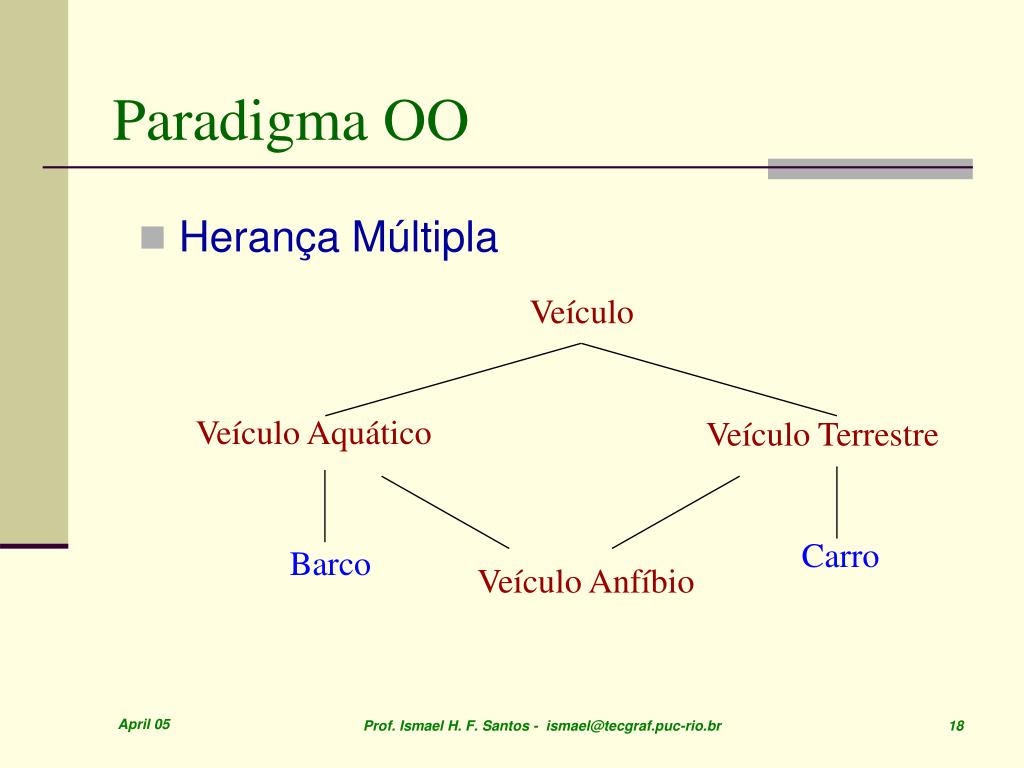 Paradigma OO

Herança Múltipla

Veículo

Veículo Aquático

Veículo Terrestre

Barco

Veículo Anfíbio

Carro

April 05

Prof. Ismael H. F. Santos - ismael@tecgraf.puc-rio.br

18